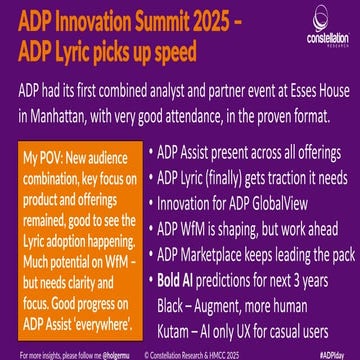 ADP Innovation Summit 2025 – ADP Lyric picks up speed

constellation RESEARCH

ADP had its first combined analyst and partner event at Esses House in Manhattan, with very good attendance, in the proven format.

My POV: New audience combination, key focus on product and offerings remained, good to see the Lyric adoption happening. Much potential on WfM – but needs clarity and focus. Good progress on ADP Assist 'everywhere'.

• ADP Assist present across all offerings
• ADP Lyric (finally) gets traction it needs
• Innovation for ADP GlobalView
• ADP WfM is shaping, but work ahead
• ADP Marketplace keeps leading the pack
• Bold AI predictions for next 3 years
Black – Augment, more human
Kutam – AI only UX for casual users

For more insights, please follow me @holgermu © Constellation Research & HMCC 2025 #ADPIday